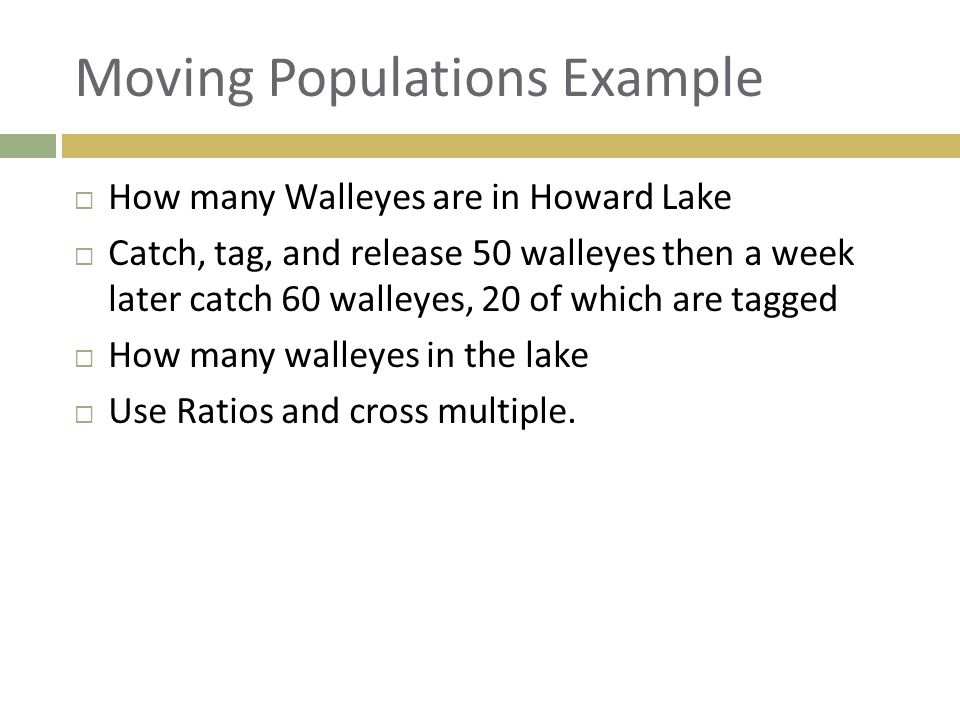 Moving Populations Example

□ How many Walleyes are in Howard Lake

□ Catch, tag, and release 50 walleyes then a week later catch 60 walleyes, 20 of which are tagged

□ How many walleyes in the lake

□ Use Ratios and cross multiple.